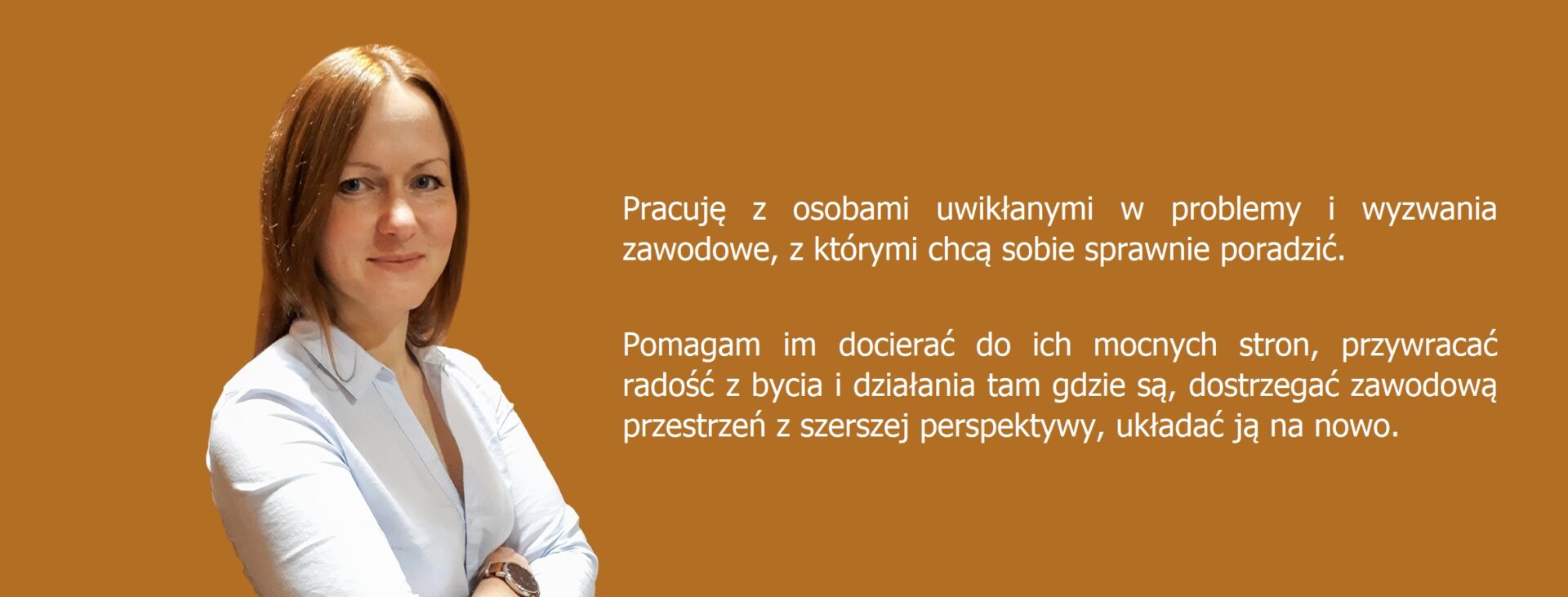 Pracuję z osobami uwikłanymi w problemy i wyzwania zawodowe, z którymi chcą sobie sprawnie poradzić.

Pomagam im docierać do ich mocnych stron, przywracać radość z bycia i działania tam gdzie są, dostrzegać zawodową przestrzeń z szerszej perspektywy, układać ją na nowo.